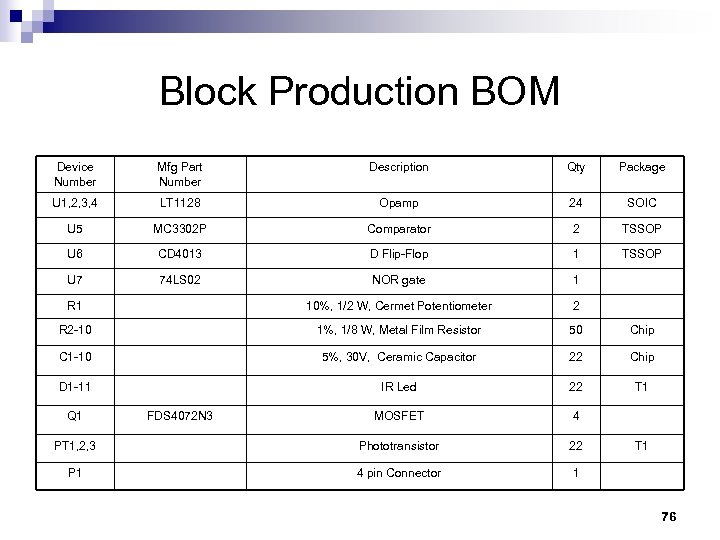 Block Production BOM

| Device Number | Mfg Part Number | Description | Qty | Package |
|---|---|---|---|---|
| U1,2,3,4 | LT1128 | Opamp | 24 | SOIC |
| U5 | MC3302P | Comparator | 2 | TSSOP |
| U6 | CD4013 | D Flip-Flop | 1 | TSSOP |
| U7 | 74LS02 | NOR gate | 1 | |
| R1 | | 10%, 1/2 W, Cermet Potentiometer | 2 | |
| R2-10 | | 1%, 1/8 W, Metal Film Resistor | 50 | Chip |
| C1-10 | | 5%, 30V, Ceramic Capacitor | 22 | Chip |
| D1-11 | | IR Led | 22 | T1 |
| Q1 | FDS4072N3 | MOSFET | 4 | |
| PT1,2,3 | | Phototransistor | 22 | T1 |
| P1 | | 4 pin Connector | 1 | |

76